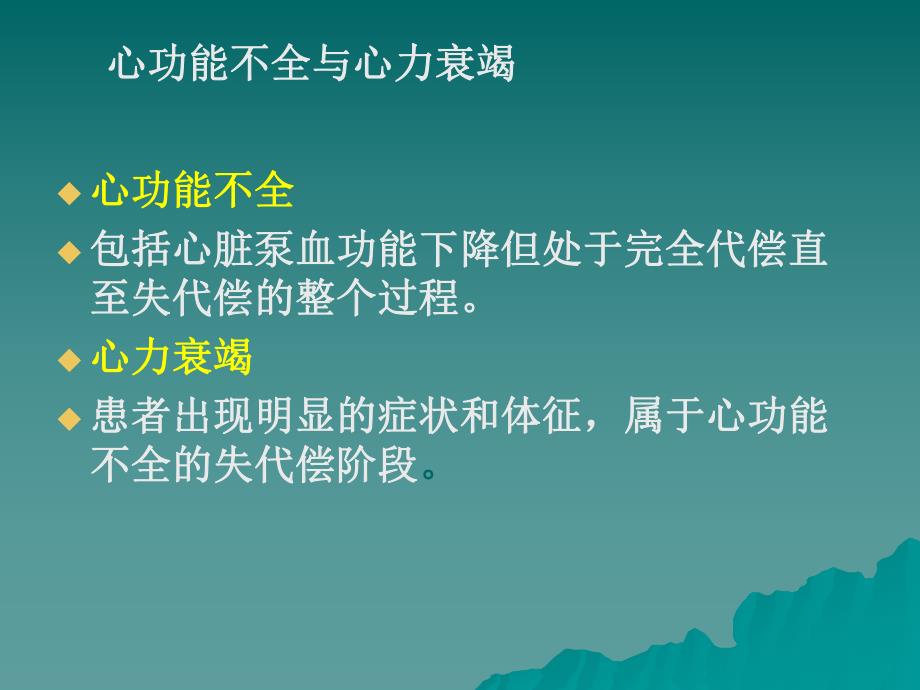 心功能不全与心力衰竭

◆ 心功能不全

◆ 包括心脏泵血功能下降但处于完全代偿直至失代偿的整个过程。

◆ 心力衰竭

◆ 患者出现明显的症状和体征，属于心功能不全的失代偿阶段。